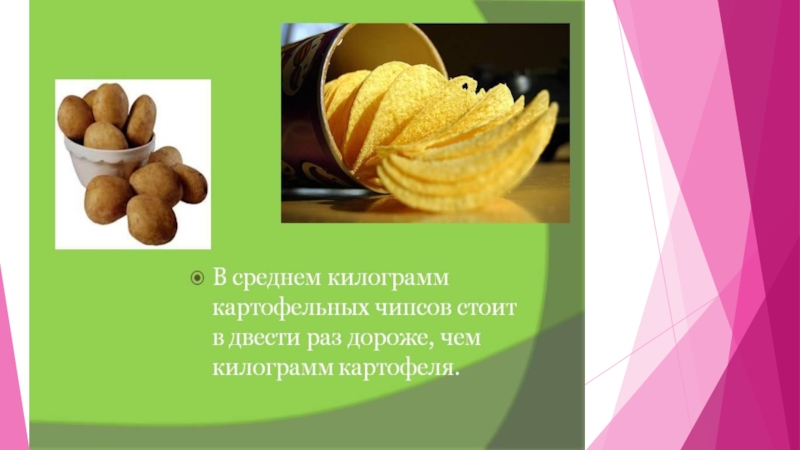 В среднем килограмм картофельных чипсов стоит в двести раз дороже, чем килограмм картофеля.